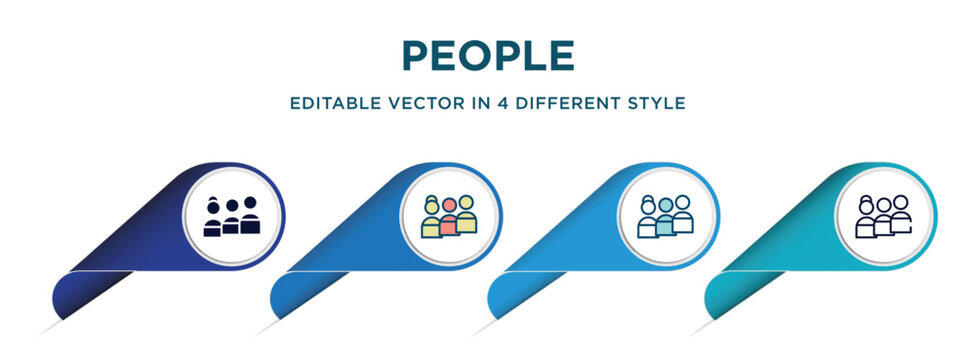 PEOPLE

EDITABLE VECTOR IN 4 DIFFERENT STYLE